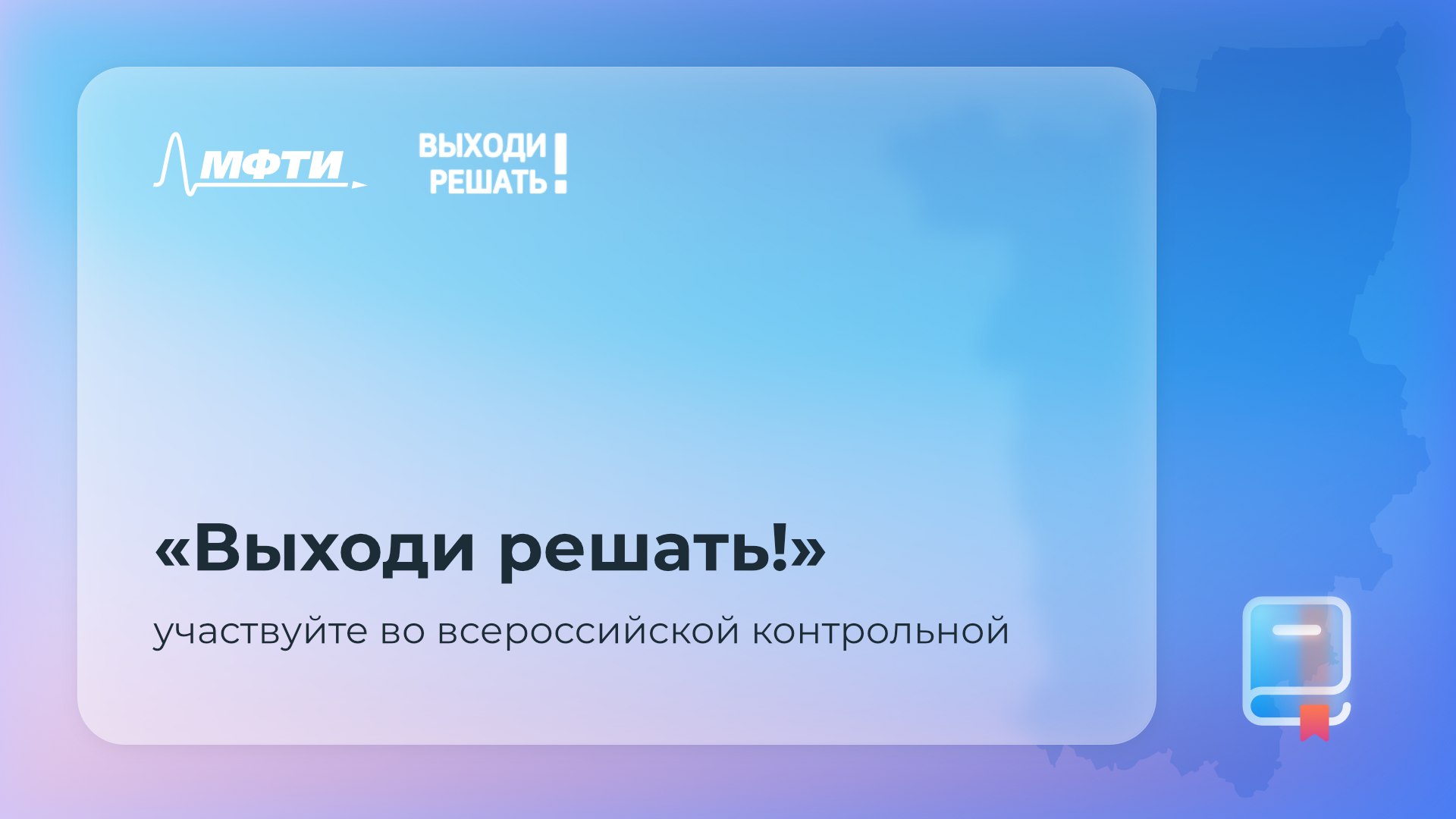 МФТИ

ВЫХОДИ РЕШАТЬ!

«Выходи решать!»

участвуйте во всероссийской контрольной